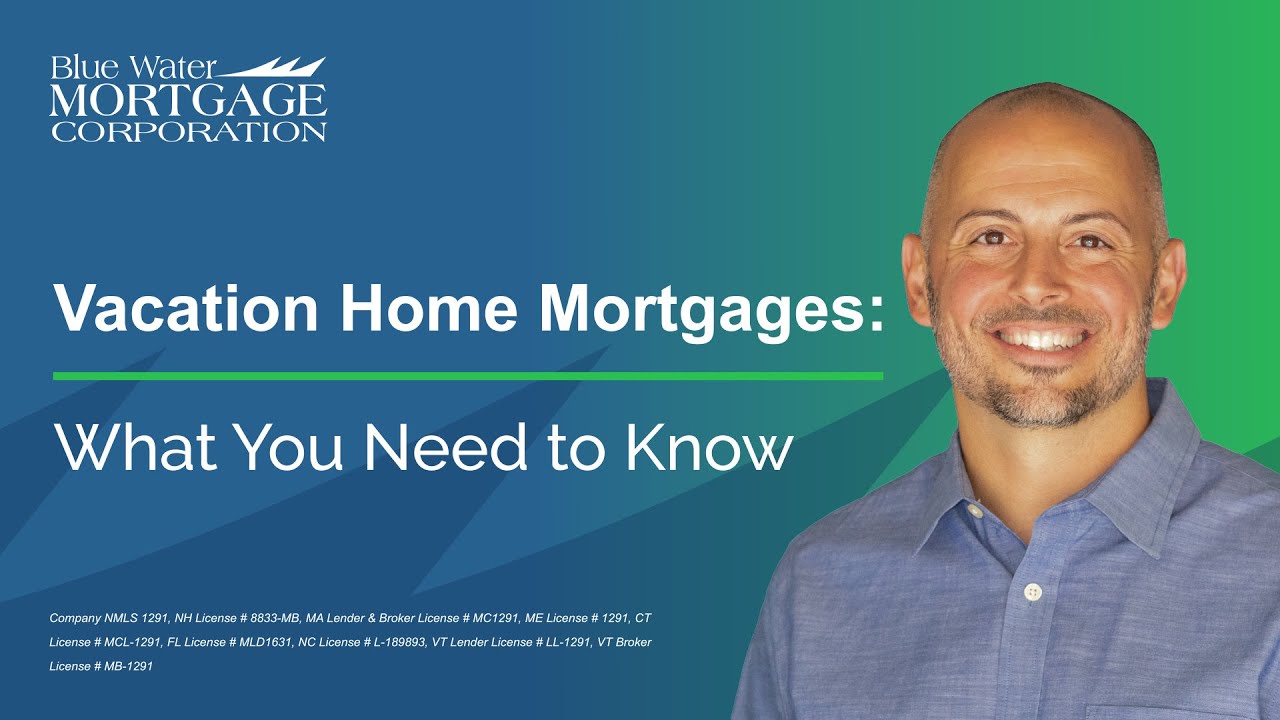 Blue Water
MORTGAGE
CORPORATION

Vacation Home Mortgages:

What You Need to Know

Company NMLS 1291, NH License # 8833-MB, MA Lender & Broker License # MC1291, ME License # 1291, CT License # MCL-1291, FL License # MLD1631, NC License # L-189893, VT Lender License # LL-1291, VT Broker License # MB-1291